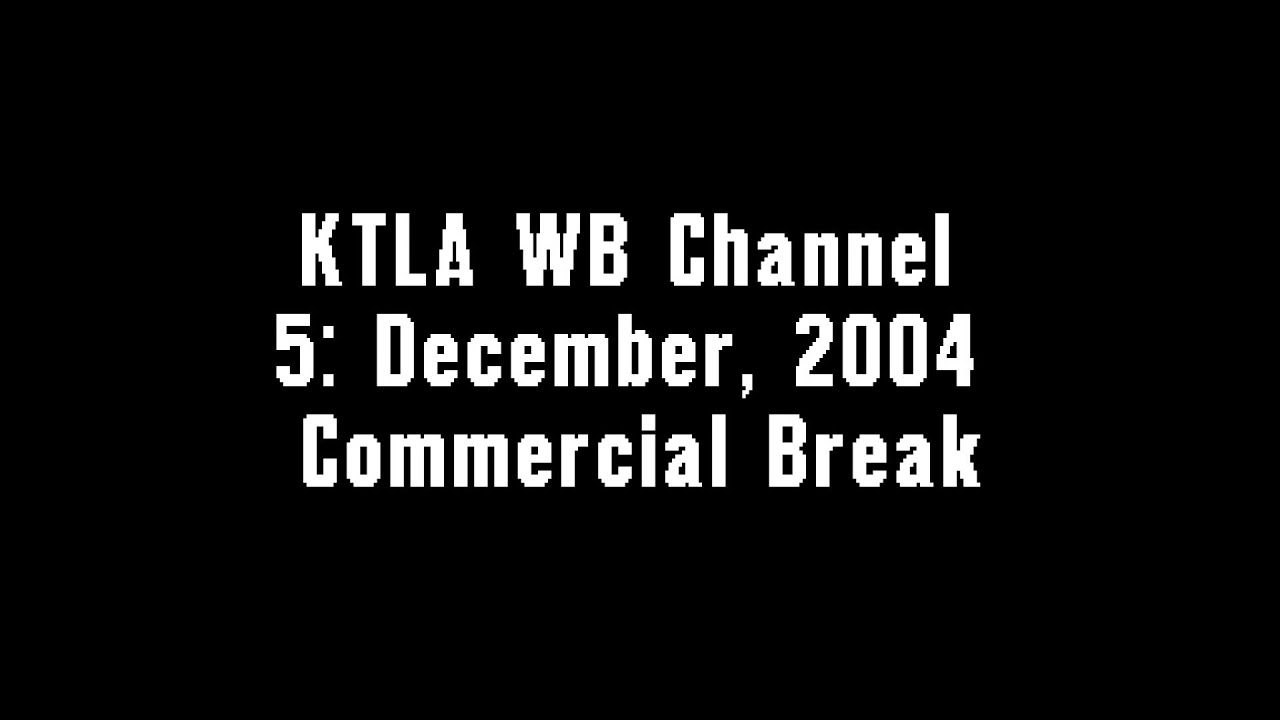 KTLA WB Channel 5: December, 2004 Commercial Break